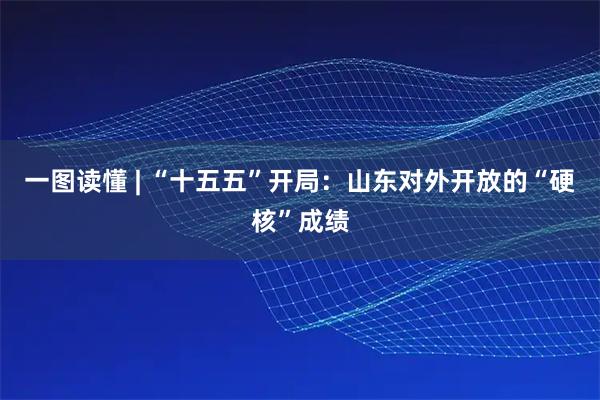 一图读懂 | “十五五”开局：山东对外开放的“硬核”成绩